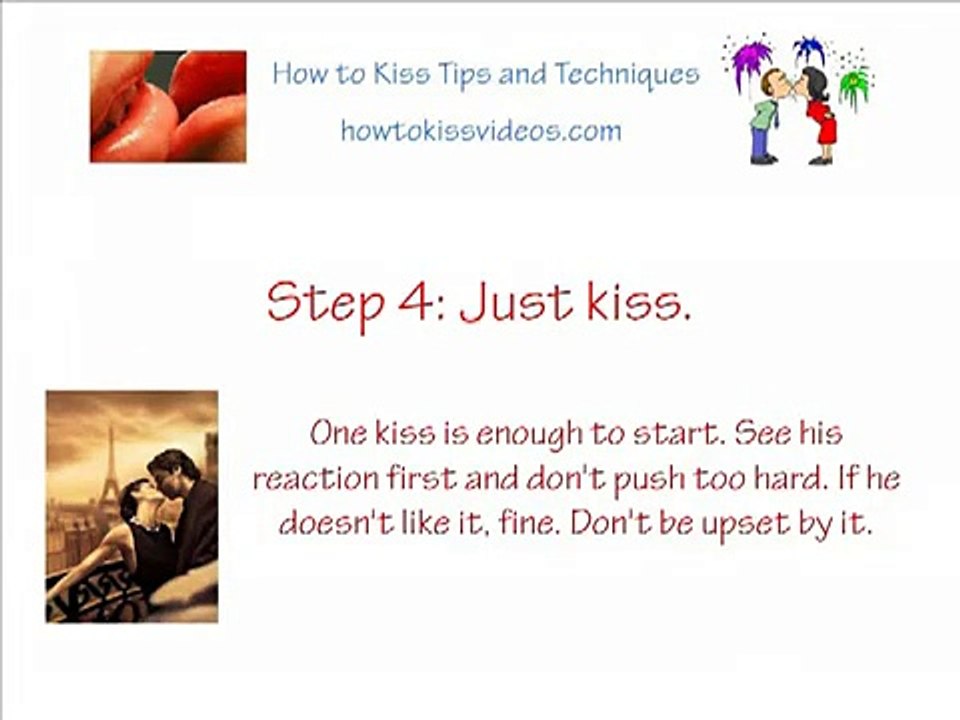 How to Kiss Tips and Techniques
howtokissvideos.com

Step 4: Just kiss.

One kiss is enough to start. See his reaction first and don't push too hard. If he doesn't like it, fine. Don't be upset by it.